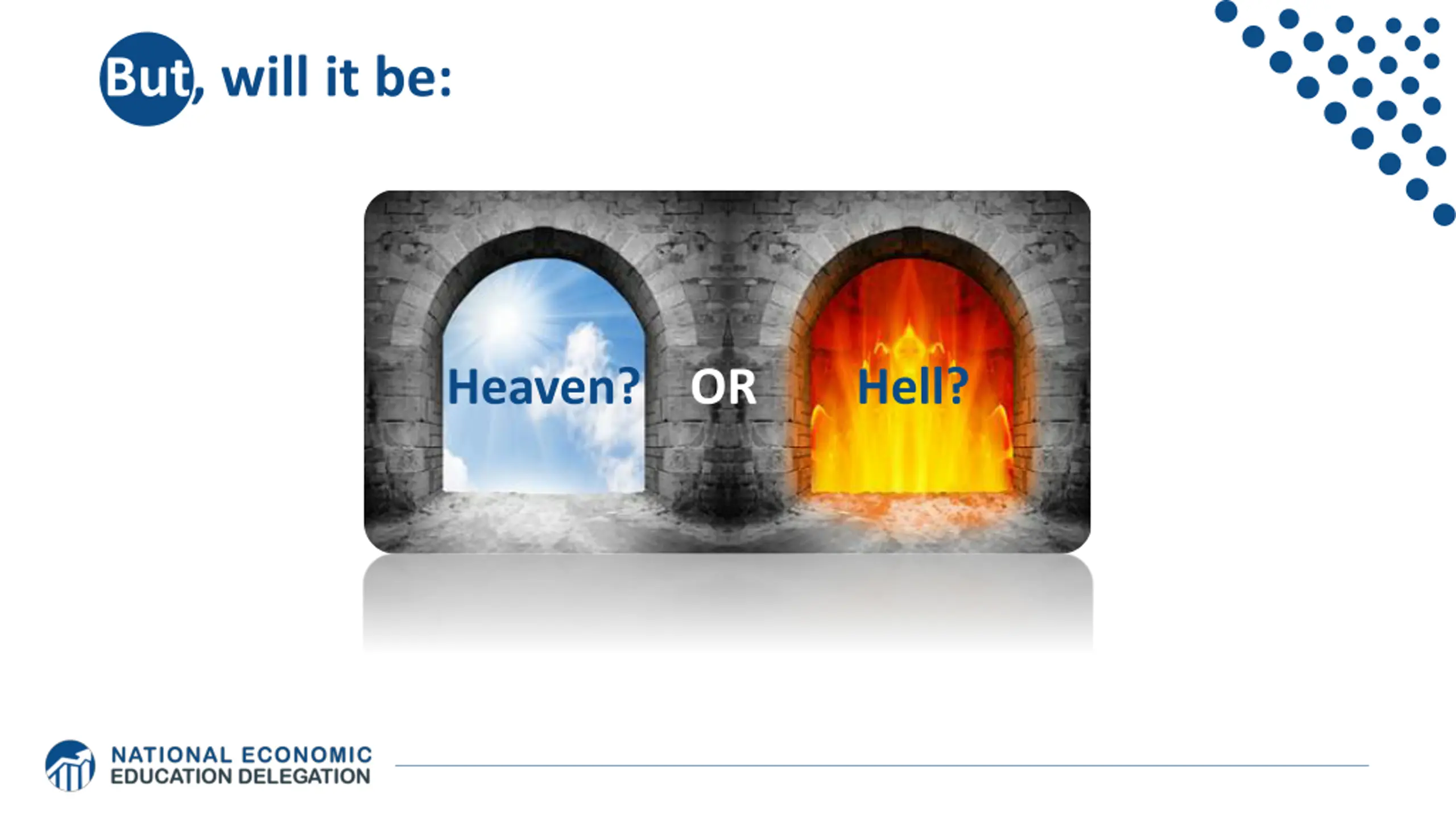 But, will it be:

Heaven? OR Hell?

NATIONAL ECONOMIC
EDUCATION DELEGATION